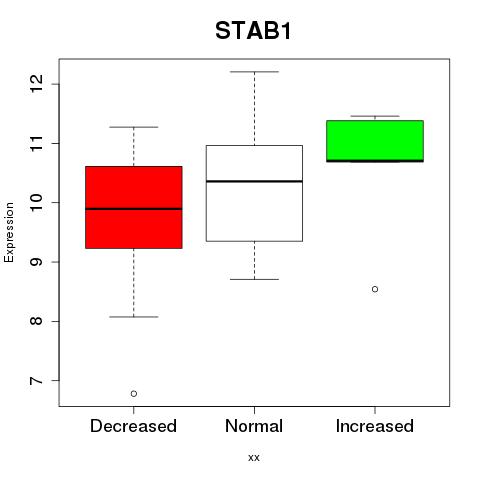 STAB1

Expression

12
11
10
9
8
7

Decreased
Normal
Increased

xx